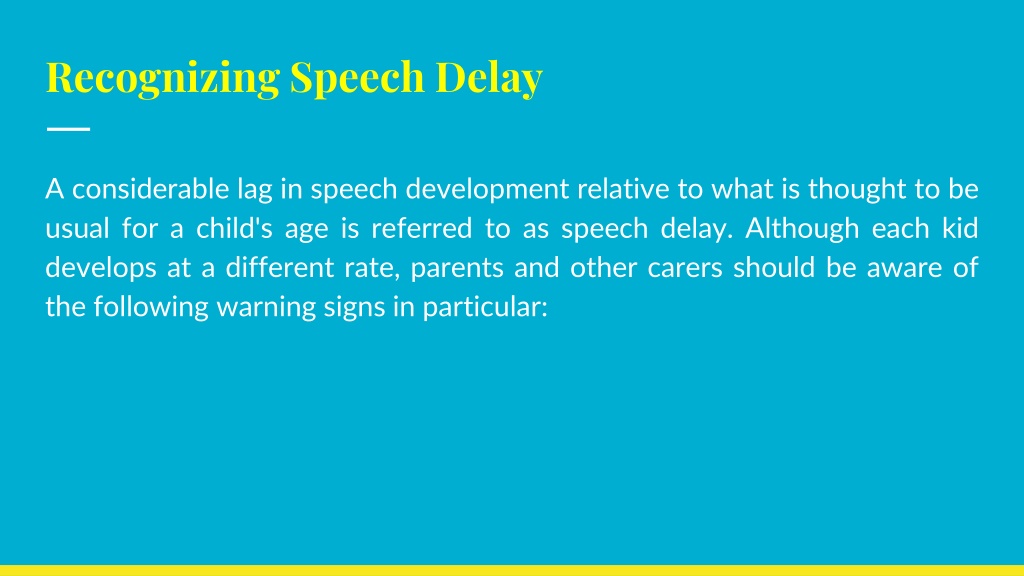 Recognizing Speech Delay

A considerable lag in speech development relative to what is thought to be usual for a child's age is referred to as speech delay. Although each kid develops at a different rate, parents and other carers should be aware of the following warning signs in particular: